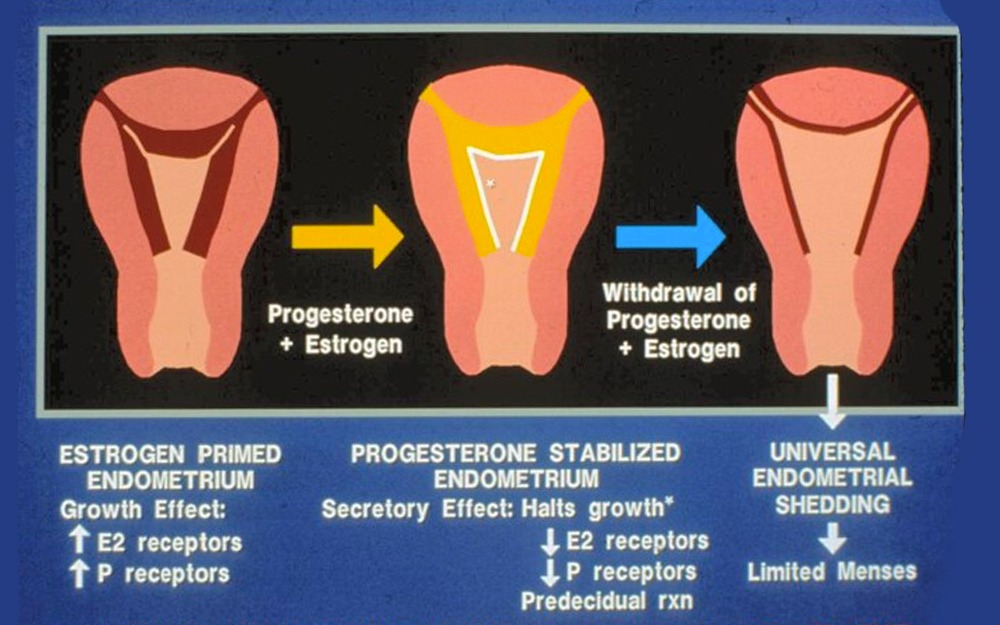 Progesterone + Estrogen

Withdrawal of Progesterone + Estrogen

ESTROGEN PRIMED ENDOMETRIUM
Growth Effect:
↑ E2 receptors
↑ P receptors

PROGESTERONE STABILIZED ENDOMETRIUM
Secretory Effect: Halts growth*
↓ E2 receptors
↓ P receptors
Predecidual rxn

UNIVERSAL ENDOMETRIAL SHEDDING
↓
Limited Menses